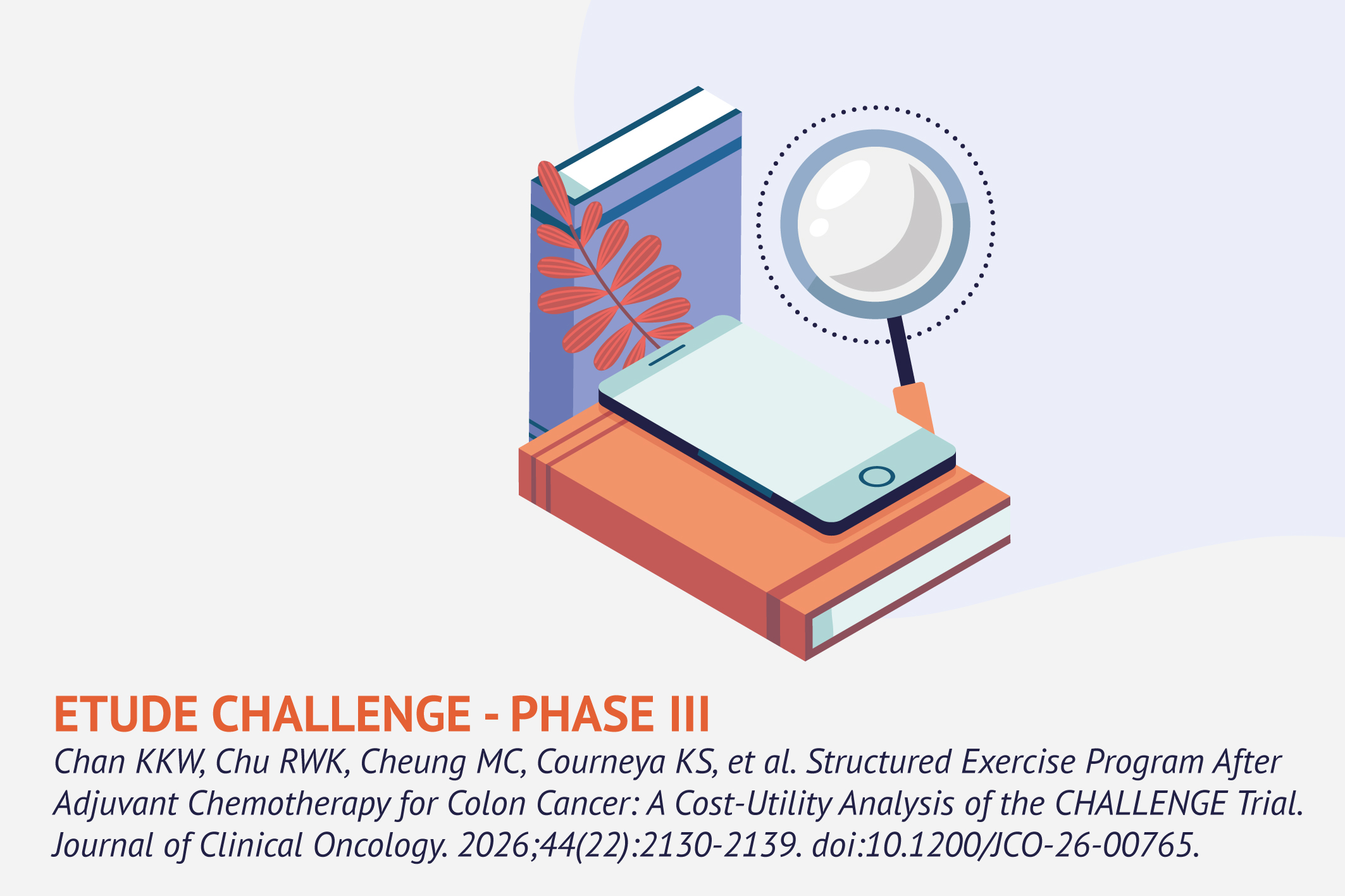 ETUDE CHALLENGE - PHASE III

Chan KKW, Chu RWK, Cheung MC, Courneya KS, et al. Structured Exercise Program After Adjuvant Chemotherapy for Colon Cancer: A Cost-Utility Analysis of the CHALLENGE Trial. Journal of Clinical Oncology. 2026;44(22):2130-2139. doi:10.1200/JCO-26-00765.